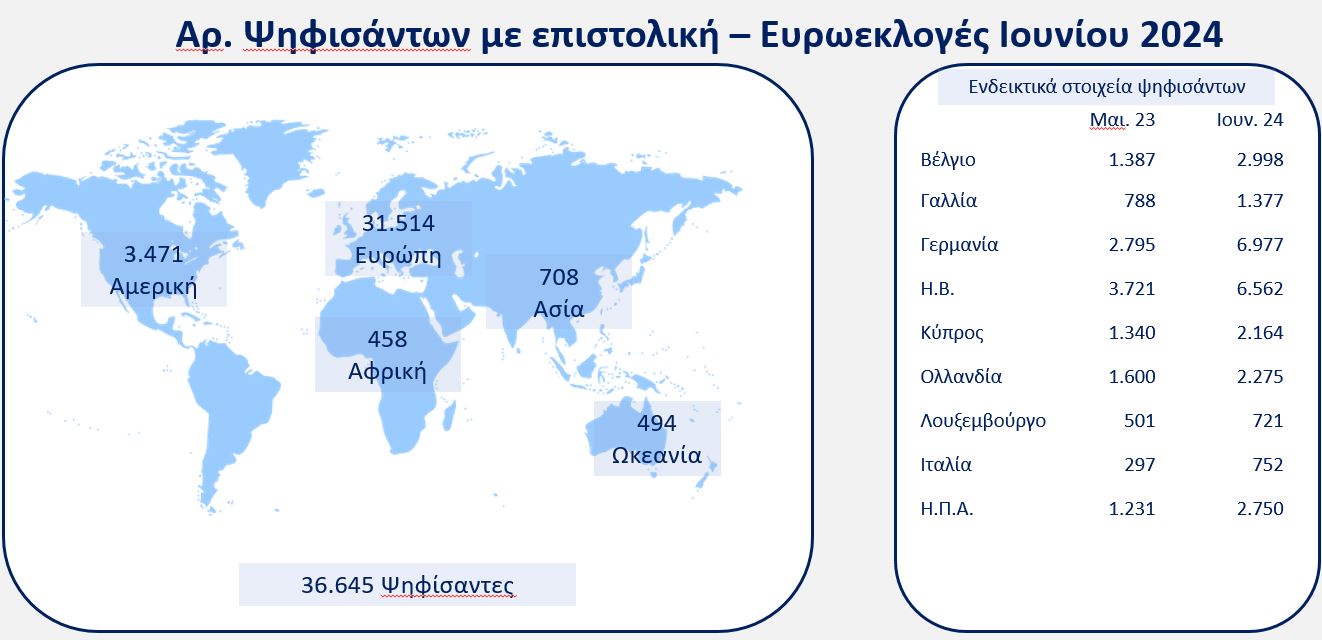 Αρ. Ψηφισάντων με επιστολική – Ευρωεκλογές Ιουνίου 2024

3.471
Αμερική

31.514
Ευρώπη

708
Ασία

458
Αφρική

494
Ωκεανία

36.645 Ψηφίσαντες

Ενδεικτικά στοιχεία ψηφισάντων

| | Μαι. 23 | Ιουν. 24 |
|---|---|---|
| Βέλγιο | 1.387 | 2.998 |
| Γαλλία | 788 | 1.377 |
| Γερμανία | 2.795 | 6.977 |
| Η.Β. | 3.721 | 6.562 |
| Κύπρος | 1.340 | 2.164 |
| Ολλανδία | 1.600 | 2.275 |
| Λουξεμβούργο | 501 | 721 |
| Ιταλία | 297 | 752 |
| Η.Π.Α. | 1.231 | 2.750 |